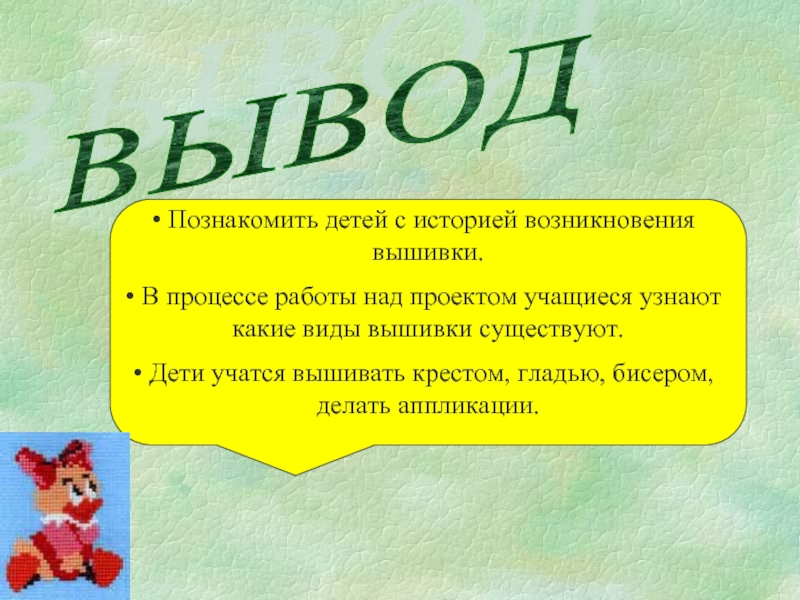 ВЫВОД

• Познакомить детей с историей возникновения вышивки.

• В процессе работы над проектом учащиеся узнают какие виды вышивки существуют.

• Дети учатся вышивать крестом, гладью, бисером, делать аппликации.